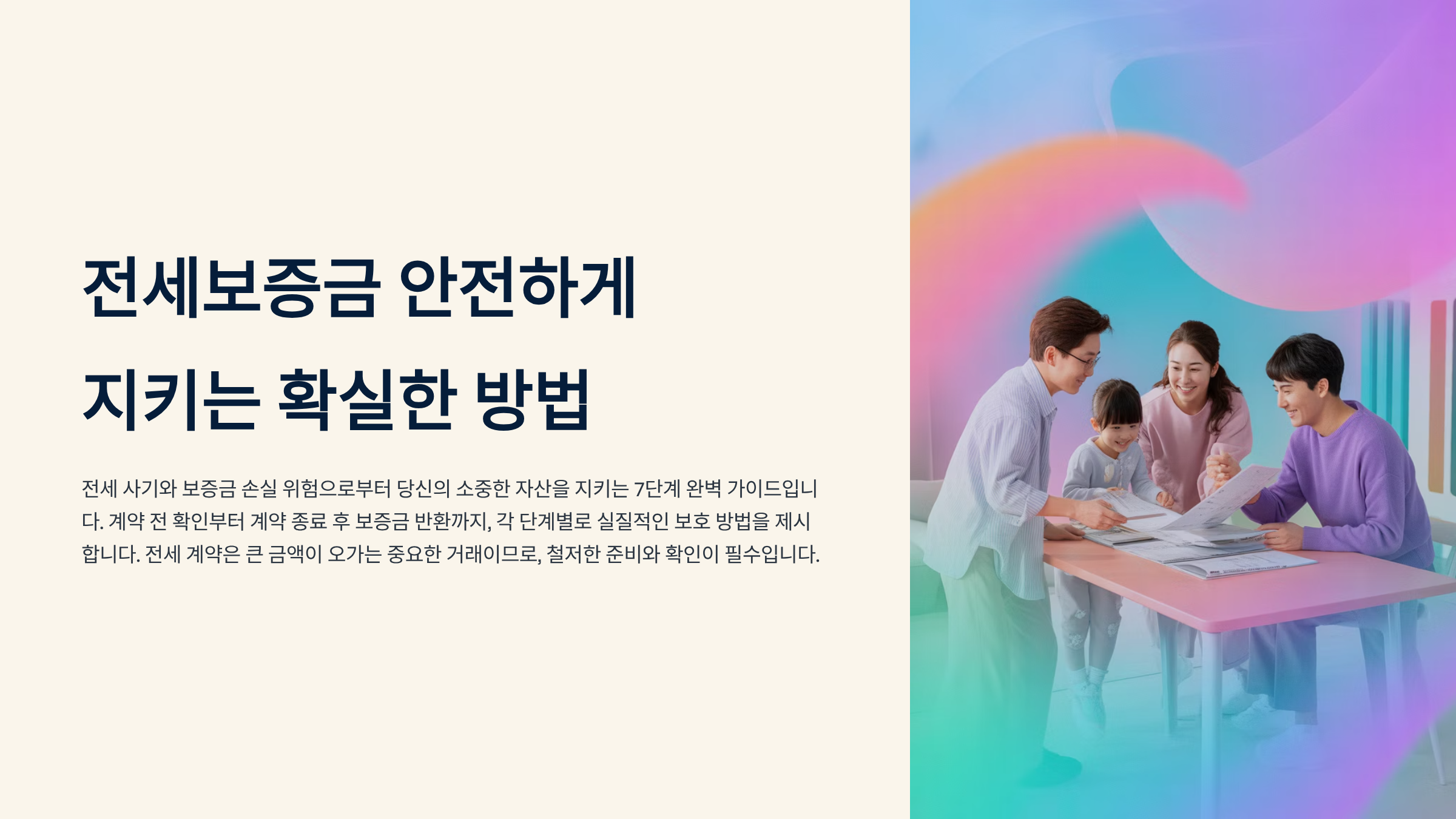 전세보증금 안전하게 지키는 확실한 방법

전세 사기와 보증금 손실 위험으로부터 당신의 소중한 자산을 지키는 7단계 완벽 가이드입니다. 계약 전 확인부터 계약 종료 후 보증금 반환까지, 각 단계별로 실질적인 보호 방법을 제시합니다. 전세 계약은 큰 금액이 오가는 중요한 거래이므로, 철저한 준비와 확인이 필수입니다.